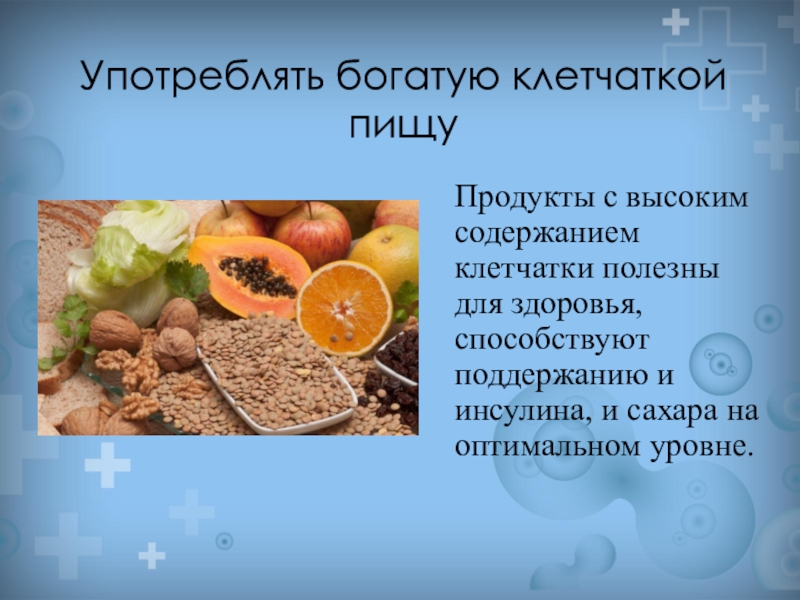 Употреблять богатую клетчаткой пищу

Продукты с высоким содержанием клетчатки полезны для здоровья, способствуют поддержанию и инсулина, и сахара на оптимальном уровне.